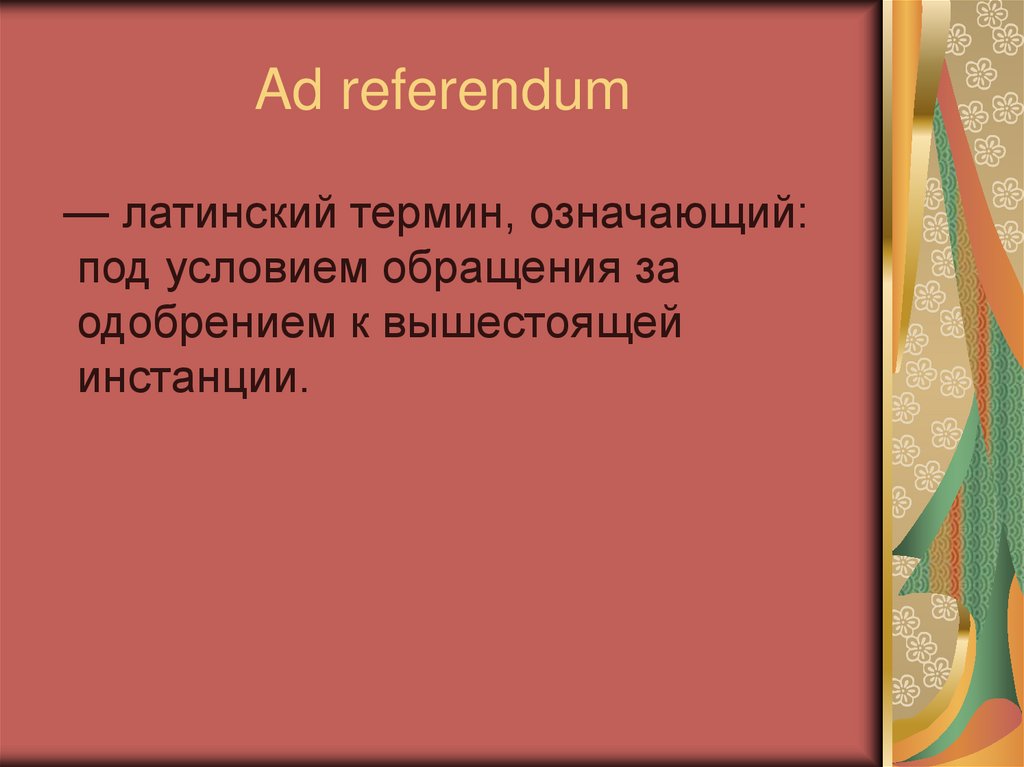 Ad referendum

— латинский термин, означающий: под условием обращения за одобрением к вышестоящей инстанции.